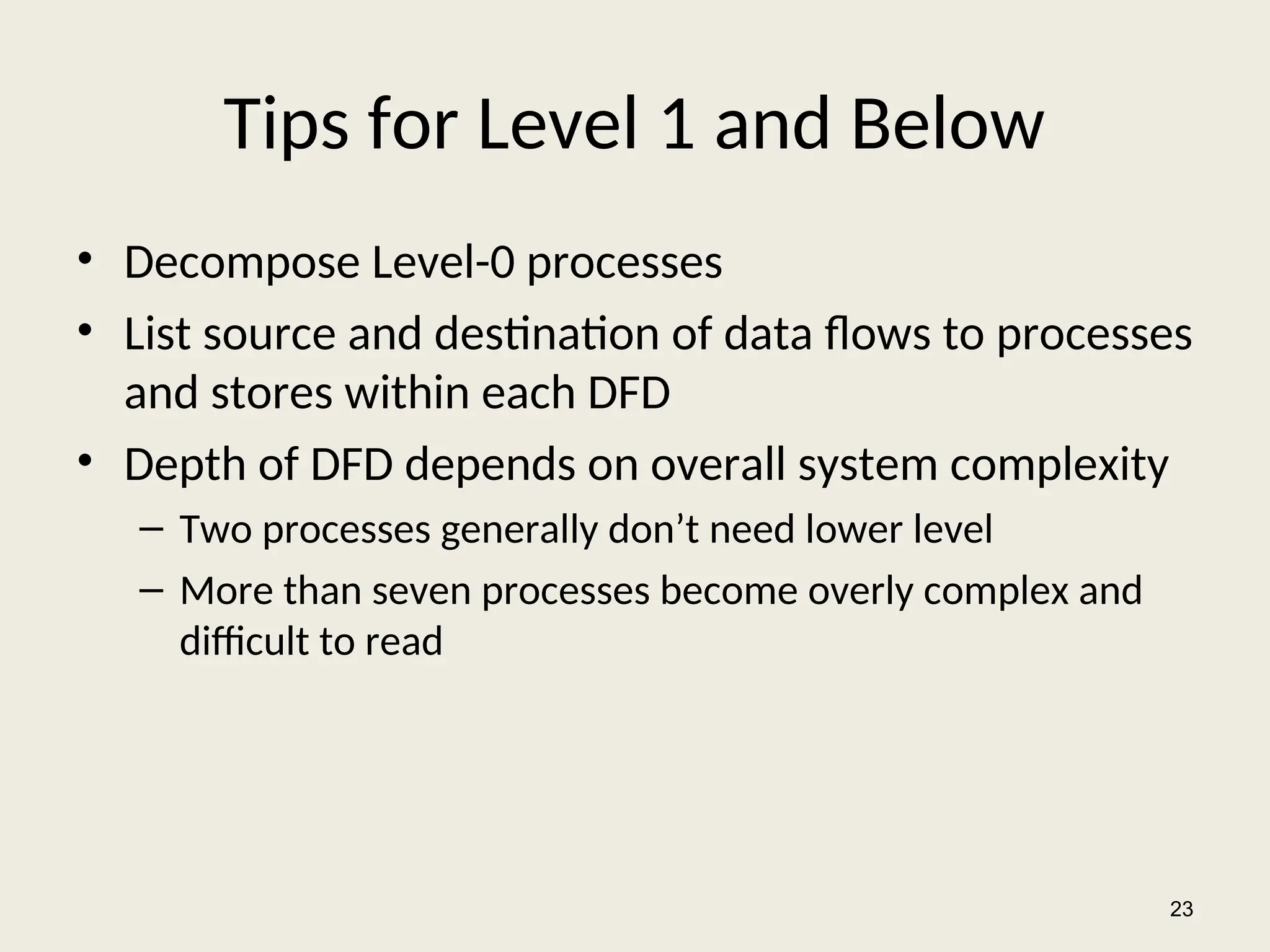 Tips for Level 1 and Below

• Decompose Level-0 processes
• List source and destination of data flows to processes and stores within each DFD
• Depth of DFD depends on overall system complexity
  – Two processes generally don’t need lower level
  – More than seven processes become overly complex and difficult to read

23